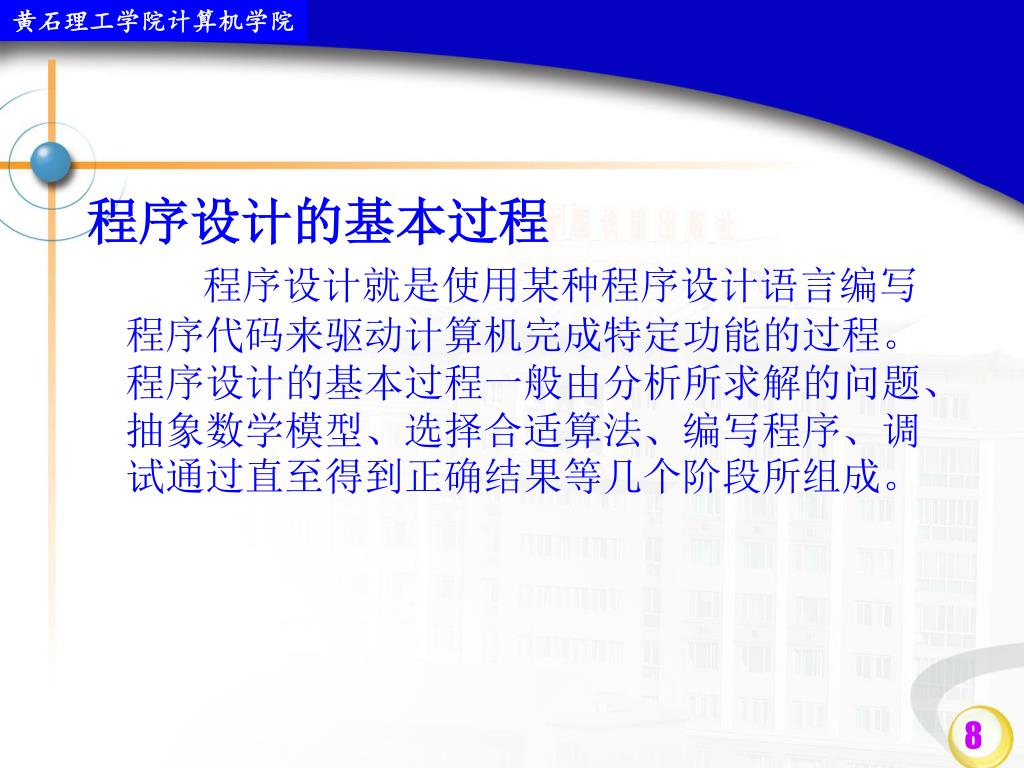 黄石理工学院计算机学院

程序设计的基本过程

程序设计就是使用某种程序设计语言编写程序代码来驱动计算机完成特定功能的过程。程序设计的基本过程一般由分析所求解的问题、抽象数学模型、选择合适算法、编写程序、调试通过直至得到正确结果等几个阶段所组成。

8